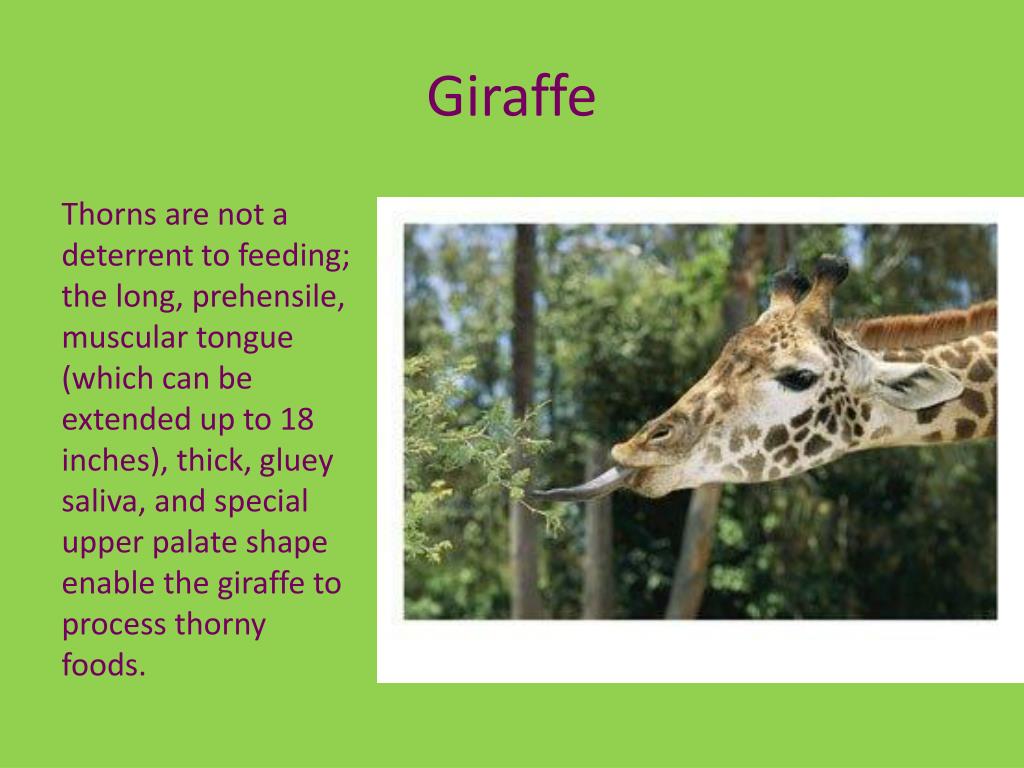 Giraffe

Thorns are not a deterrent to feeding; the long, prehensile, muscular tongue (which can be extended up to 18 inches), thick, gluey saliva, and special upper palate shape enable the giraffe to process thorny foods.